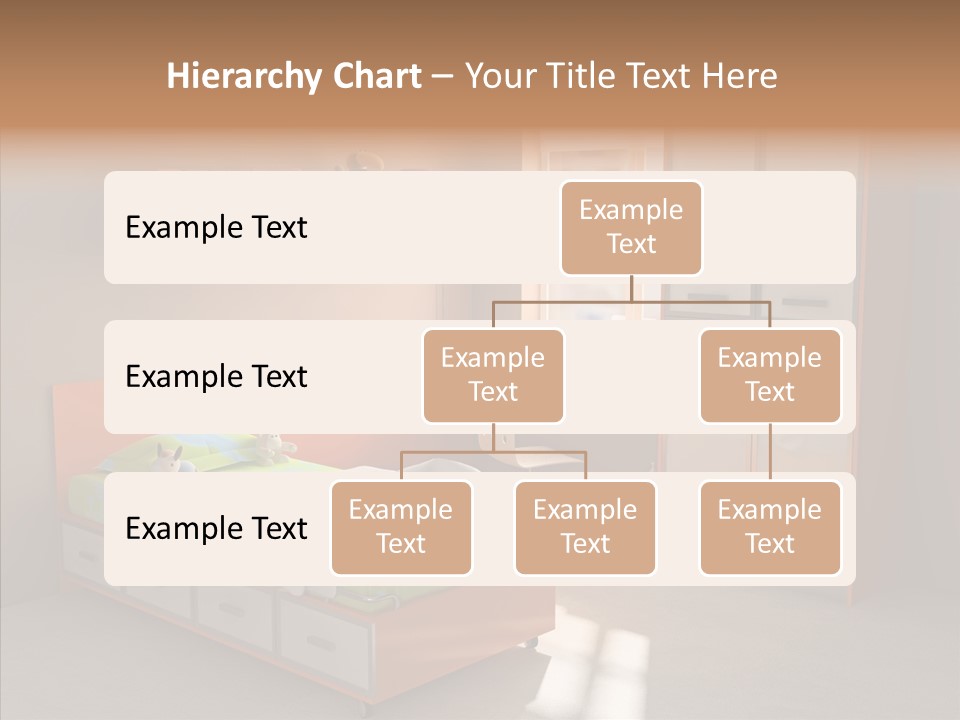 Hierarchy Chart – Your Title Text Here

Example Text

Example Text

Example Text

Example Text

Example Text

Example Text

Example Text

Example Text

Example Text